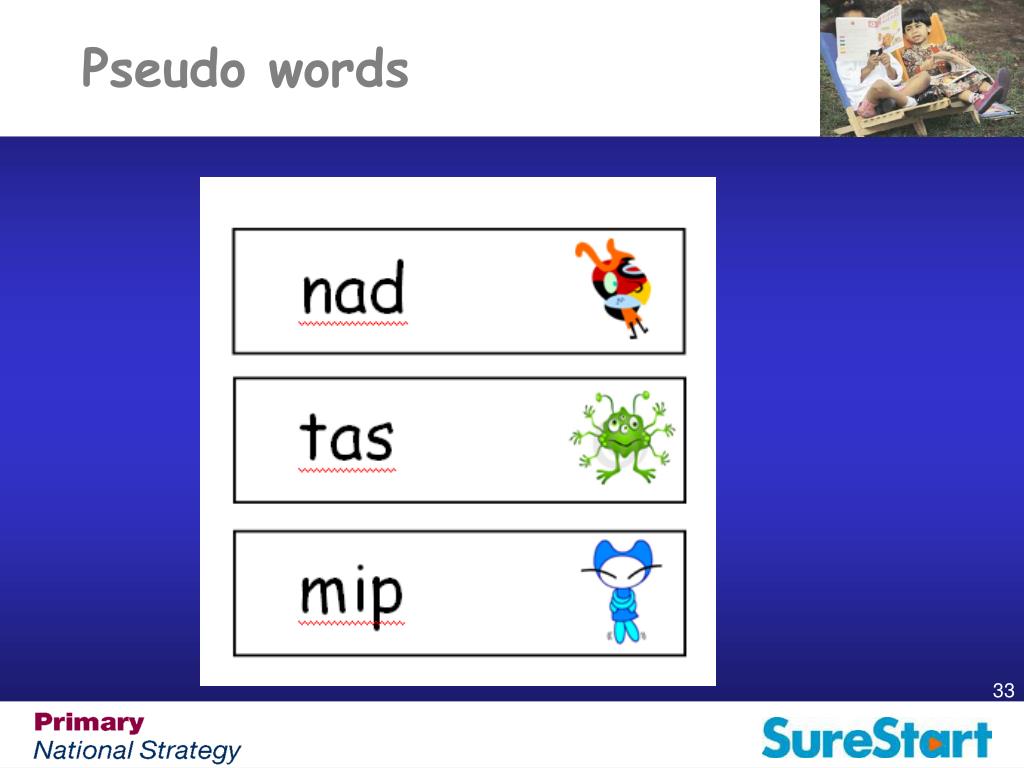 Pseudo words

nad

tas

mip

33

Primary
National Strategy

SureStart